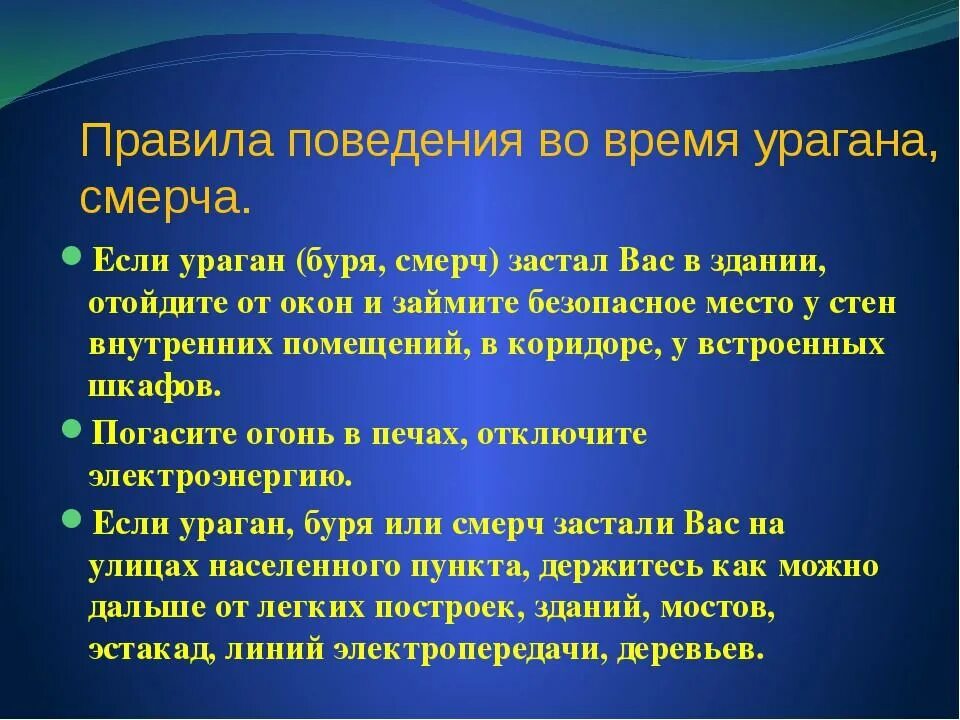 Правила поведения во время урагана, смерча.

Если ураган (буря, смерч) застал Вас в здании, отойдите от окон и займите безопасное место у стен внутренних помещений, в коридоре, у встроенных шкафов.

Погасите огонь в печах, отключите электроэнергию.

Если ураган, буря или смерч застали Вас на улицах населенного пункта, держитесь как можно дальше от легких построек, зданий, мостов, эстакад, линий электропередачи, деревьев.